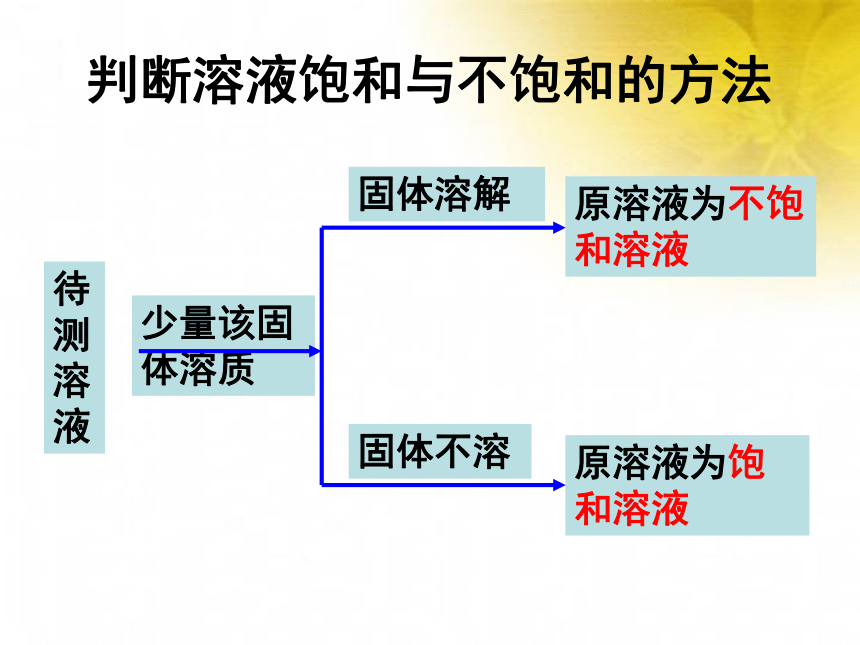 判断溶液饱和与不饱和的方法

待测溶液

少量该固体溶质

固体溶解

原溶液为不饱和溶液

固体不溶

原溶液为饱和溶液